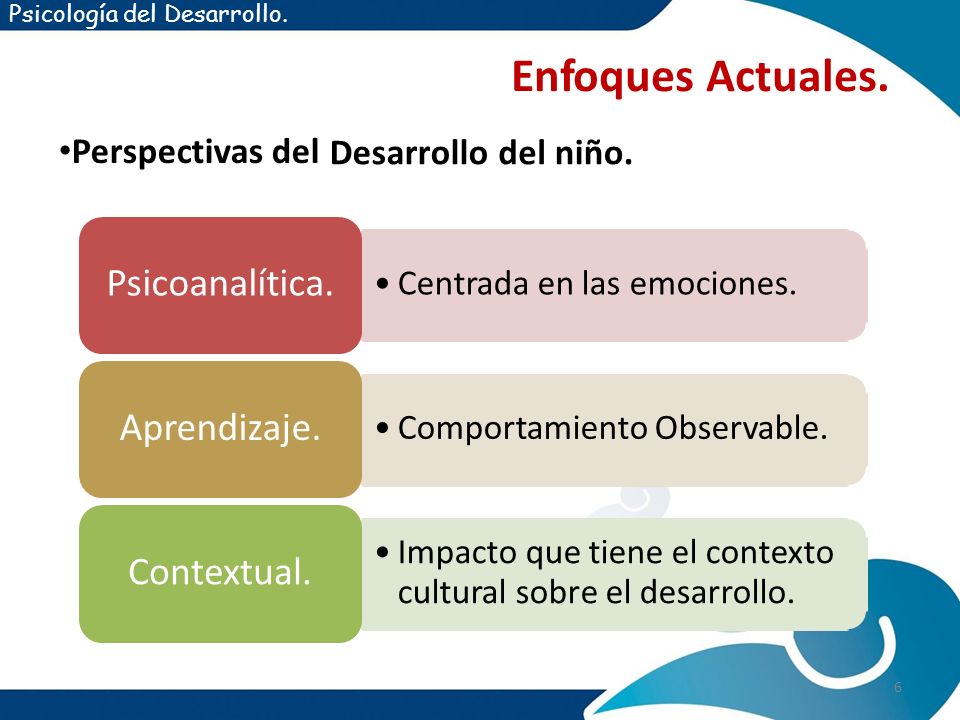 Psicología del Desarrollo.

Enfoques Actuales.

•Perspectivas del Desarrollo del niño.

Psicoanalítica.
• Centrada en las emociones.

Aprendizaje.
• Comportamiento Observable.

Contextual.
• Impacto que tiene el contexto cultural sobre el desarrollo.

6